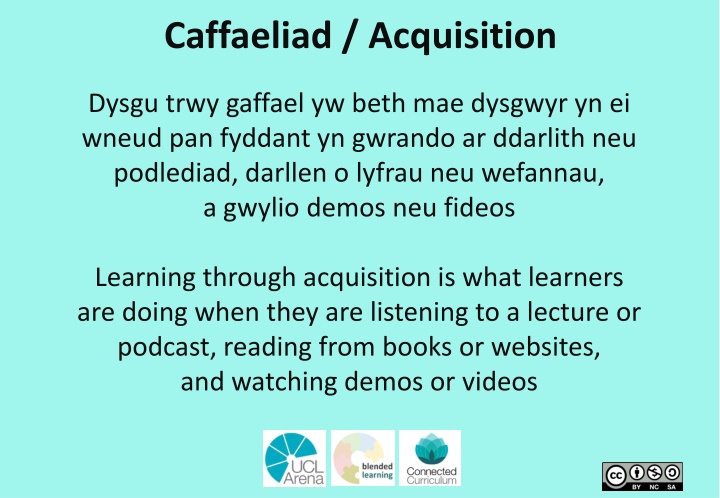 Caffaeliad / Acquisition

Dysgu trwy gaffael yw beth mae dysgwyr yn ei wneud pan fyddant yn gwrando ar ddarlith neu podlediad, darllen o lyfrau neu wefannau, a gwylio demos neu fideos

Learning through acquisition is what learners are doing when they are listening to a lecture or podcast, reading from books or websites, and watching demos or videos

UCL Arena

blended learning

Connected Curriculum

cc BY NC SA